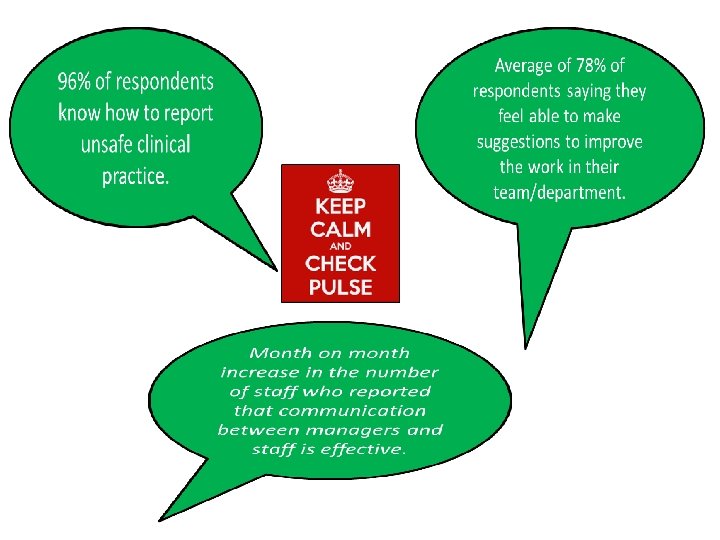 96% of respondents know how to report unsafe clinical practice.

KEEP CALM AND CHECK PULSE

Average of 78% of respondents saying they feel able to make suggestions to improve the work in their team/department.

Month on month increase in the number of staff who reported that communication between managers and staff is effective.